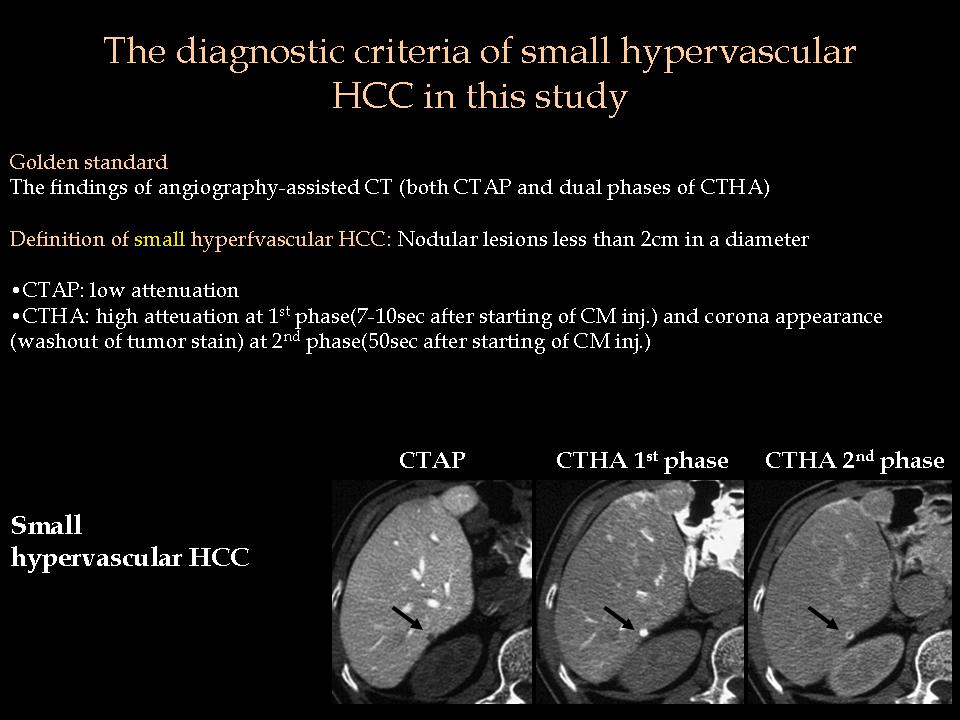 The diagnostic criteria of small hypervascular HCC in this study

Golden standard
The findings of angiography-assisted CT (both CTAP and dual phases of CTHA)

Definition of small hyperfvascular HCC: Nodular lesions less than 2cm in a diameter

•CTAP: low attenuation
•CTHA: high atteuation at 1$^{st}$ phase(7-10sec after starting of CM inj.) and corona appearance (washout of tumor stain) at 2$^{nd}$ phase(50sec after starting of CM inj.)

CTAP
CTHA 1$^{st}$ phase
CTHA 2$^{nd}$ phase

Small hypervascular HCC